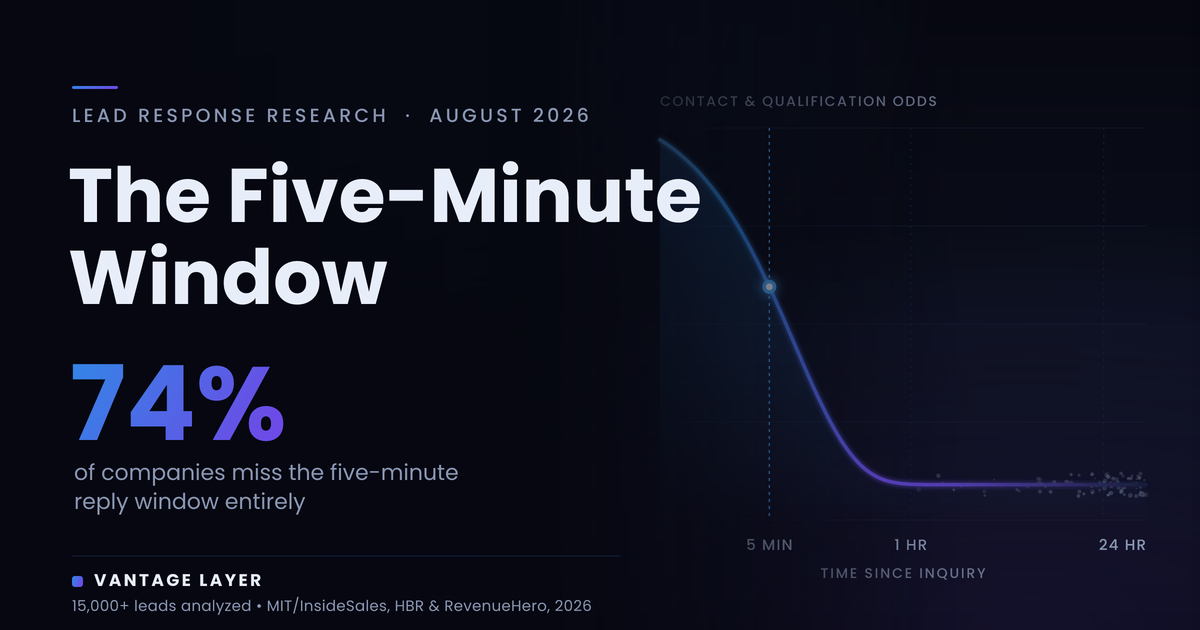 LEAD RESPONSE RESEARCH · AUGUST 2026

The Five-Minute Window

74%

of companies miss the five-minute reply window entirely

VANTAGE LAYER

15,000+ leads analyzed • MIT/InsideSales, HBR & RevenueHero, 2026

CONTACT & QUALIFICATION ODDS

5 MIN

1 HR

24 HR

TIME SINCE INQUIRY